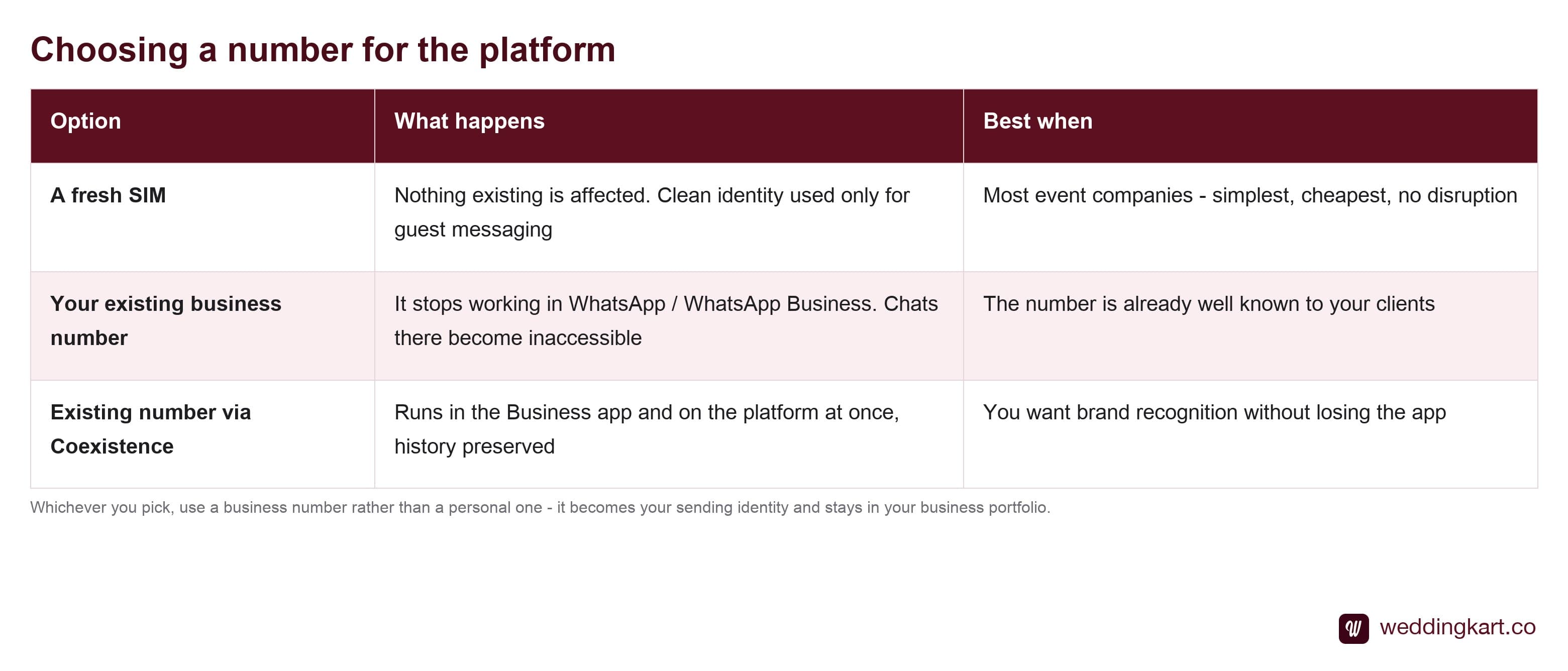 Choosing a number for the platform

| Option | What happens | Best when |
|---|---|---|
| A fresh SIM | Nothing existing is affected. Clean identity used only for guest messaging | Most event companies - simplest, cheapest, no disruption |
| Your existing business number | It stops working in WhatsApp / WhatsApp Business. Chats there become inaccessible | The number is already well known to your clients |
| Existing number via Coexistence | Runs in the Business app and on the platform at once, history preserved | You want brand recognition without losing the app |

Whichever you pick, use a business number rather than a personal one - it becomes your sending identity and stays in your business portfolio.

weddingkart.co